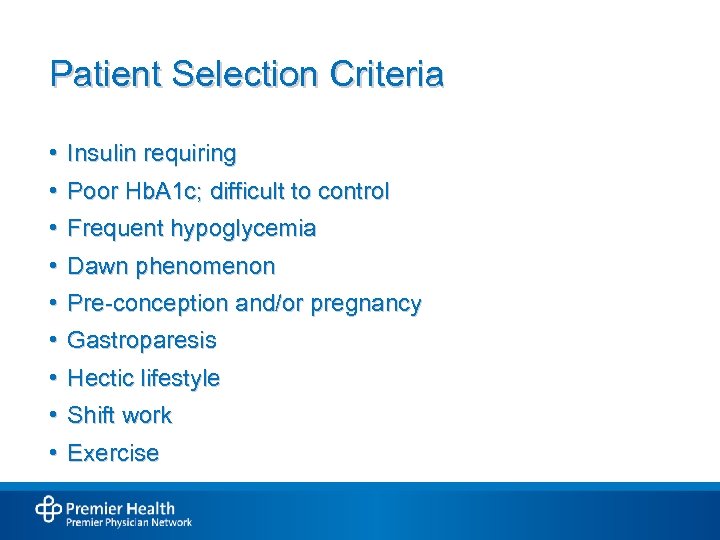 Patient Selection Criteria

• Insulin requiring
• Poor HbA1c; difficult to control
• Frequent hypoglycemia
• Dawn phenomenon
• Pre-conception and/or pregnancy
• Gastroparesis
• Hectic lifestyle
• Shift work
• Exercise

Premier Health
Premier Physician Network